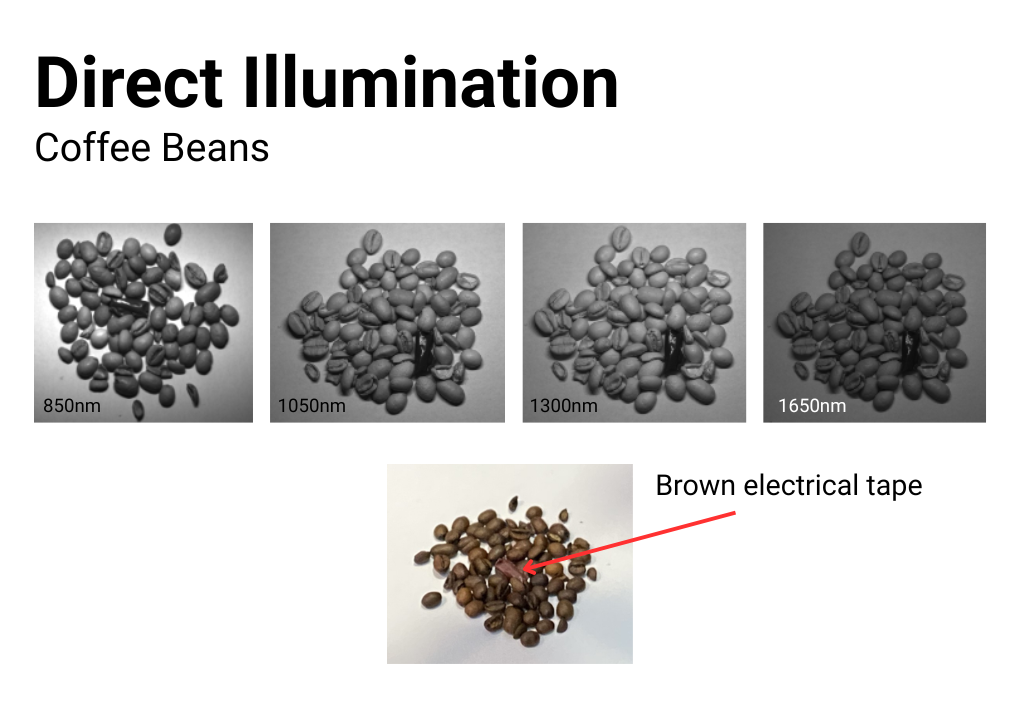 Direct Illumination
Coffee Beans

850nm

1050nm

1300nm

1650nm

Brown electrical tape